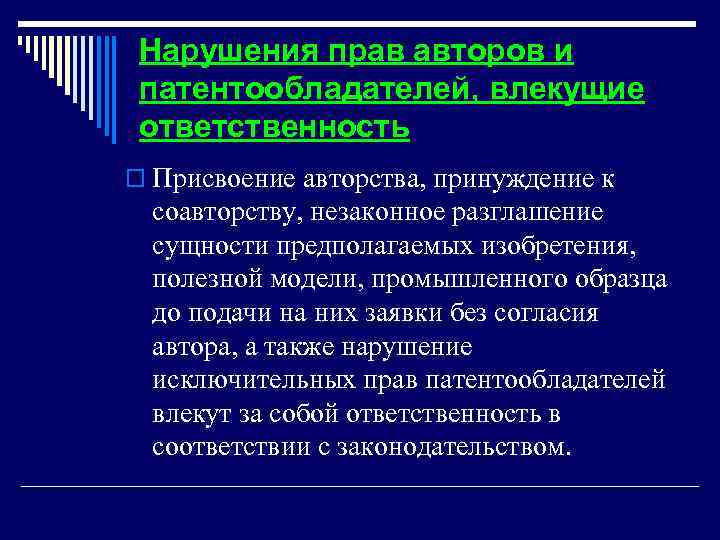 Нарушения прав авторов и патентообладателей, влекущие ответственность

Присвоение авторства, принуждение к соавторству, незаконное разглашение сущности предполагаемых изобретения, полезной модели, промышленного образца до подачи на них заявки без согласия автора, а также нарушение исключительных прав патентообладателей влекут за собой ответственность в соответствии с законодательством.